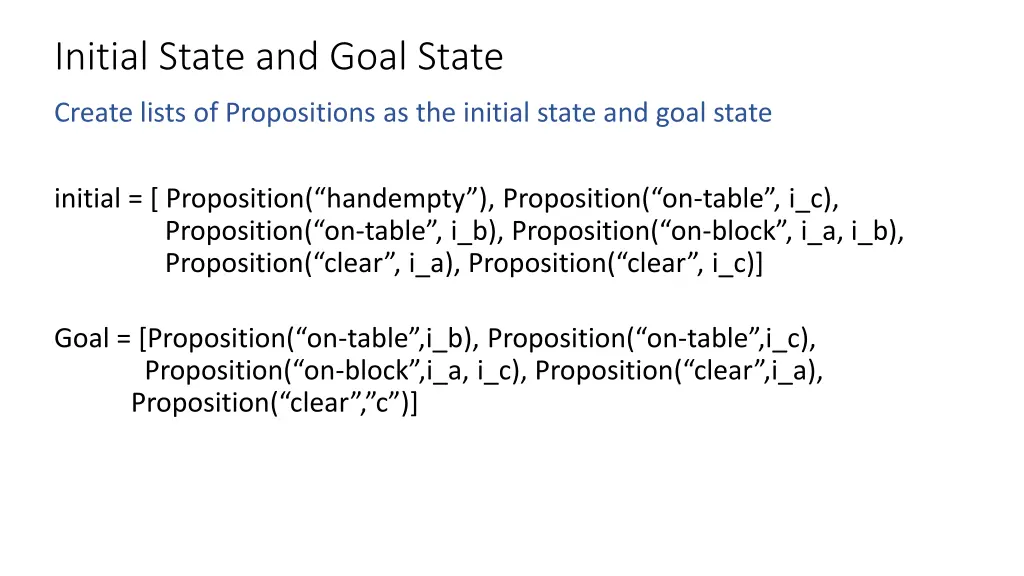 Initial State and Goal State

Create lists of Propositions as the initial state and goal state

initial = [ Proposition(“handempty”), Proposition(“on-table”, i_c), Proposition(“on-table”, i_b), Proposition(“on-block”, i_a, i_b), Proposition(“clear”, i_a), Proposition(“clear”, i_c)]

Goal = [Proposition(“on-table”,i_b), Proposition(“on-table”,i_c), Proposition(“on-block”,i_a, i_c), Proposition(“clear”,i_a), Proposition(“clear”,”c”)]